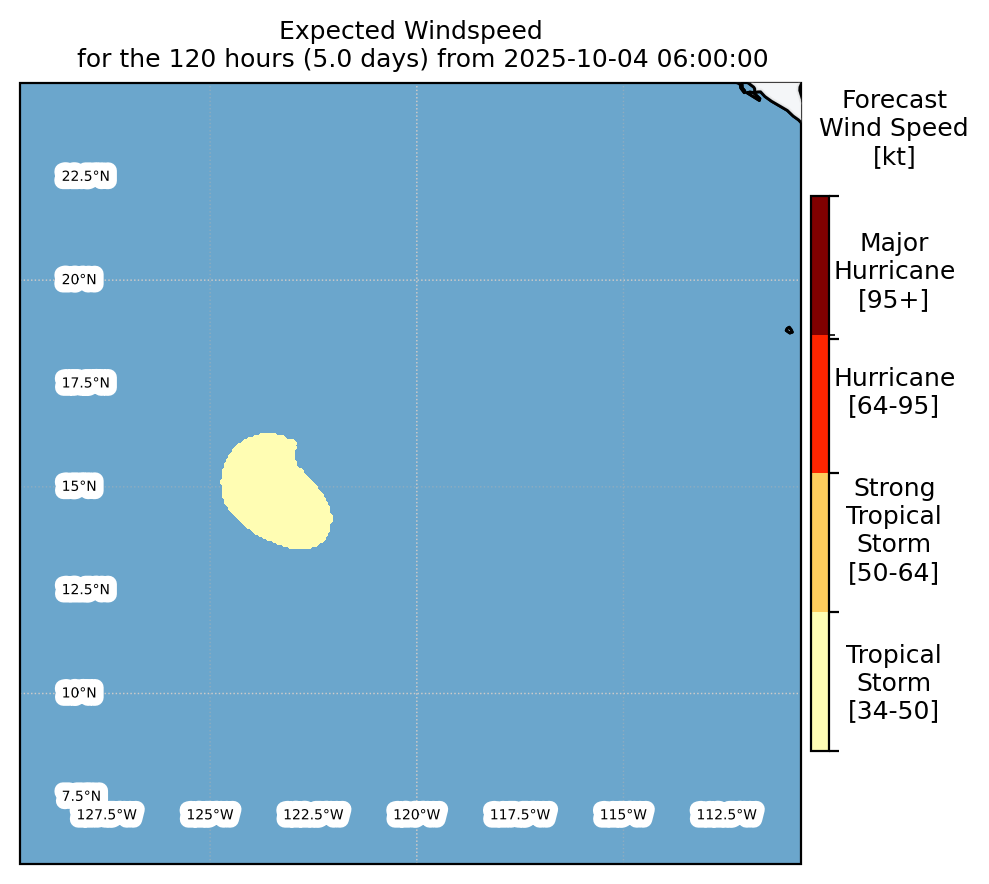 Expected Windspeed
for the 120 hours (5.0 days) from 2025-10-04 06:00:00

22.5°N
20°N
17.5°N
15°N
12.5°N
10°N
7.5°N

127.5°W 125°W 122.5°W 120°W 117.5°W 115°W 112.5°W

Forecast
Wind Speed
[kt]

Major
Hurricane
[95+]

Hurricane
[64-95]

Strong
Tropical
Storm
[50-64]

Tropical
Storm
[34-50]